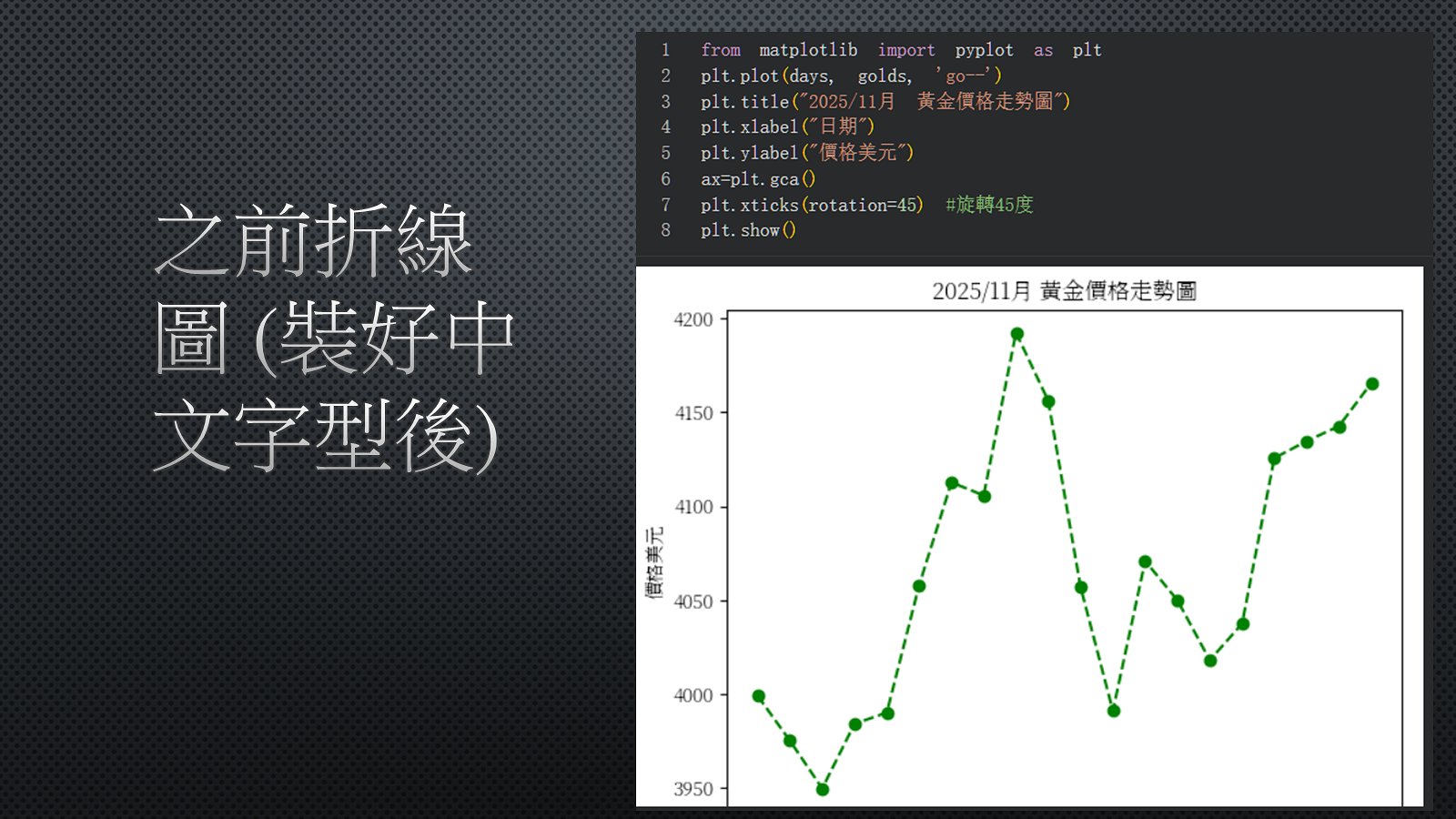 之前折線圖 (裝好中文字型後)

1 from matplotlib import pyplot as plt
2 plt.plot(days, golds, 'go--')
3 plt.title("2025/11月 黃金價格走勢圖")
4 plt.xlabel("日期")
5 plt.ylabel("價格美元")
6 ax=plt.gca()
7 plt.xticks(rotation=45) #旋轉45度
8 plt.show()

2025/11月 黃金價格走勢圖

4200
4150
4100
4050
4000
3950

價格美元